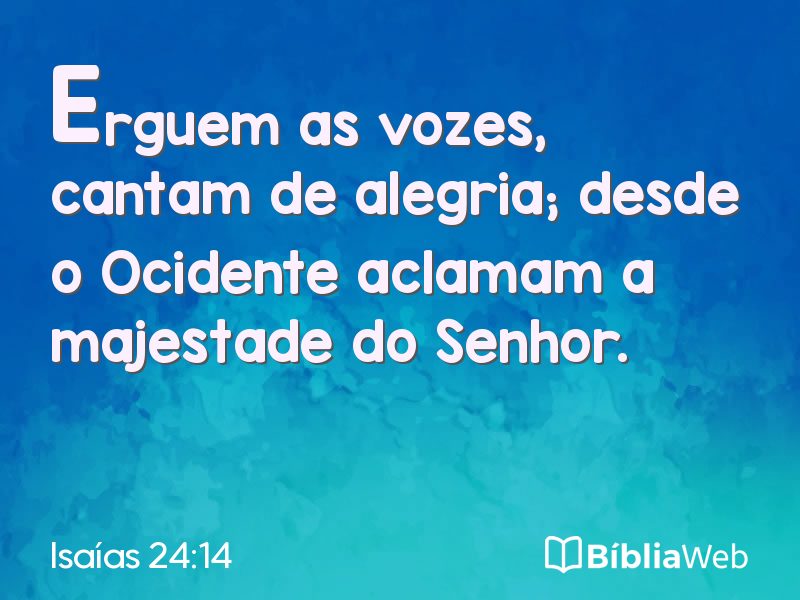 Erguem as vozes, cantam de alegria; desde o Ocidente aclamam a majestade do Senhor.

Isaías 24:14

BíbliaWeb